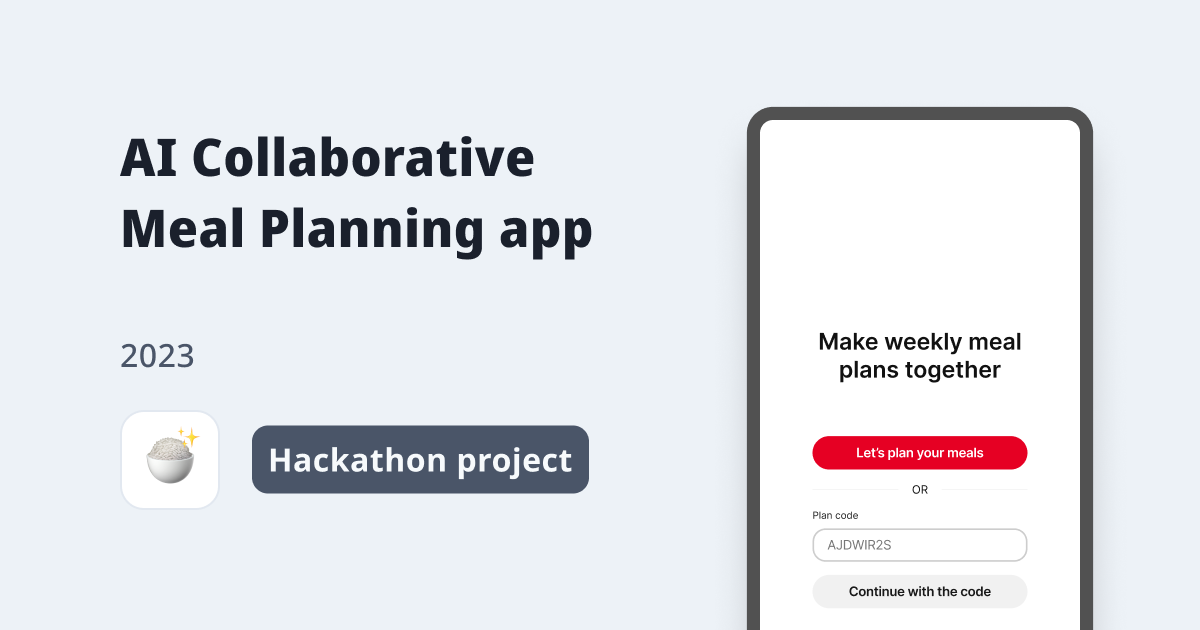 AI Collaborative Meal Planning app

2023

Hackathon project

Make weekly meal plans together

Let's plan your meals

OR

Plan code

AJDWIR2S

Continue with the code